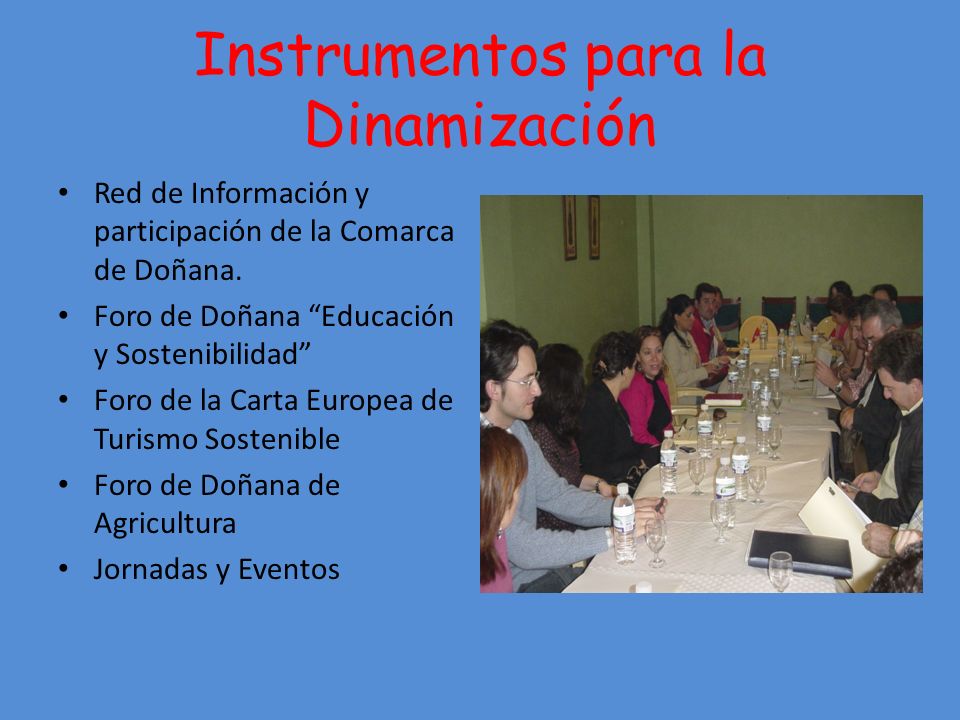 Instrumentos para la Dinamización

• Red de Información y participación de la Comarca de Doñana.
• Foro de Doñana “Educación y Sostenibilidad”
• Foro de la Carta Europea de Turismo Sostenible
• Foro de Doñana de Agricultura
• Jornadas y Eventos